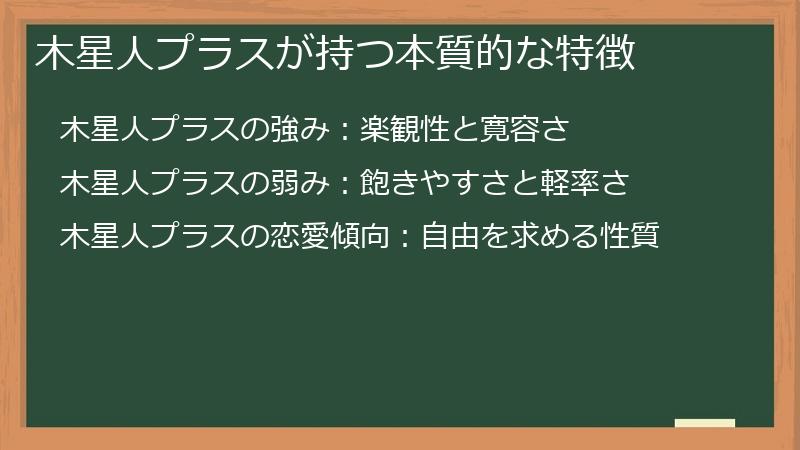 木星人プラスが持つ本質的な特徴

木星人プラスの強み：楽観性と寛容さ

木星人プラスの弱み：飽きやすさと軽率さ

木星人プラスの恋愛傾向：自由を求める性質